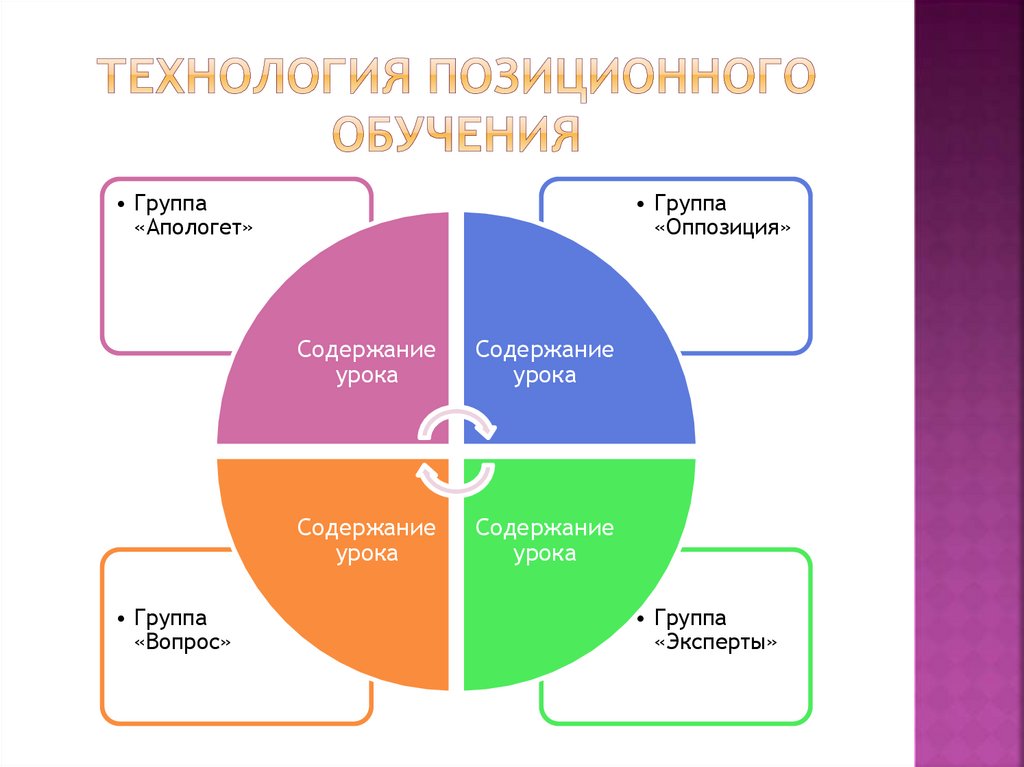 ТЕХНОЛОГИЯ ПОЗИЦИОННОГО ОБУЧЕНИЯ

• Группа «Апологет»

• Группа «Оппозиция»

Содержание урока

Содержание урока

Содержание урока

Содержание урока

• Группа «Вопрос»

• Группа «Эксперты»